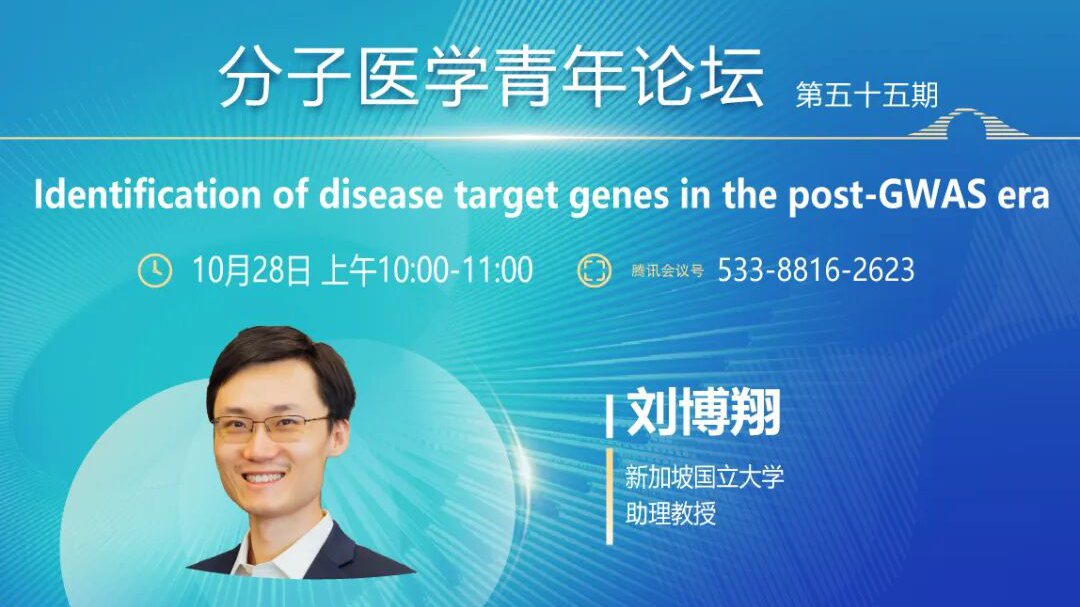 分子医学青年论坛 第五十五期

Identification of disease target genes in the post-GWAS era

10月28日 上午10:00-11:00 腾讯会议号 533-8816-2623

刘博翔

新加坡国立大学
助理教授